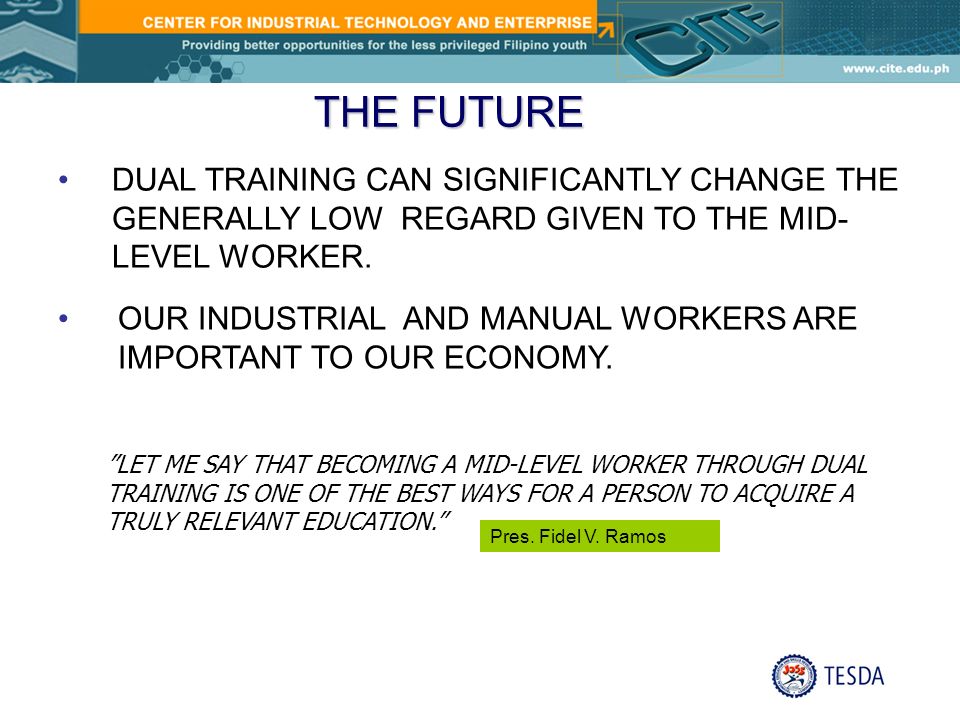 CENTER FOR INDUSTRIAL TECHNOLOGY AND ENTERPRISE
Providing better opportunities for the less privileged Filipino youth
CITE
www.cite.edu.ph

THE FUTURE

• DUAL TRAINING CAN SIGNIFICANTLY CHANGE THE GENERALLY LOW REGARD GIVEN TO THE MID-LEVEL WORKER.

• OUR INDUSTRIAL AND MANUAL WORKERS ARE IMPORTANT TO OUR ECONOMY.

"LET ME SAY THAT BECOMING A MID-LEVEL WORKER THROUGH DUAL TRAINING IS ONE OF THE BEST WAYS FOR A PERSON TO ACQUIRE A TRULY RELEVANT EDUCATION."

Pres. Fidel V. Ramos

TESDA